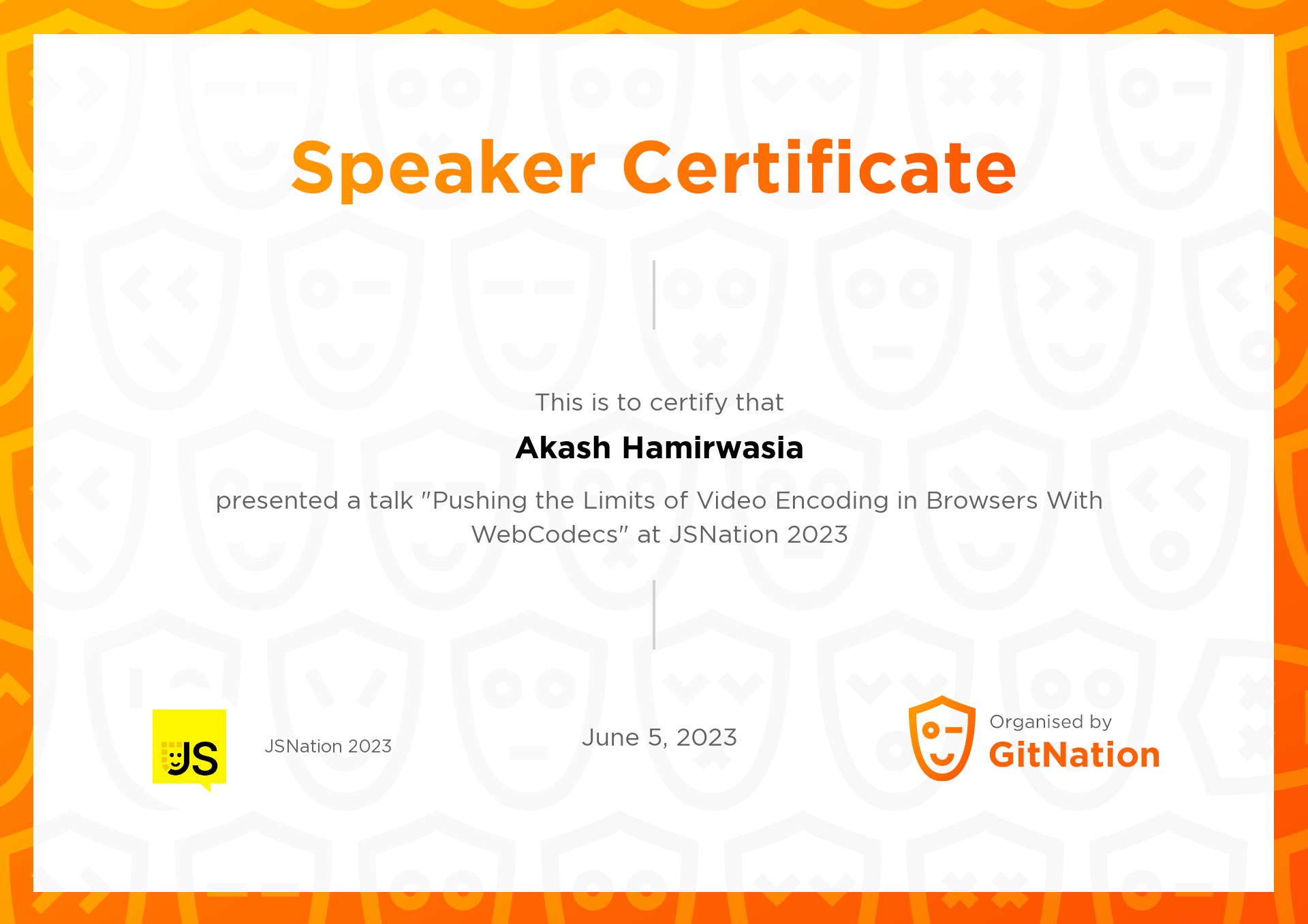 Speaker Certificate

This is to certify that

Akash Hamirwasia

presented a talk "Pushing the Limits of Video Encoding in Browsers With WebCodecs" at JSNation 2023

JS

JSNation 2023

June 5, 2023

Organised by
GitNation